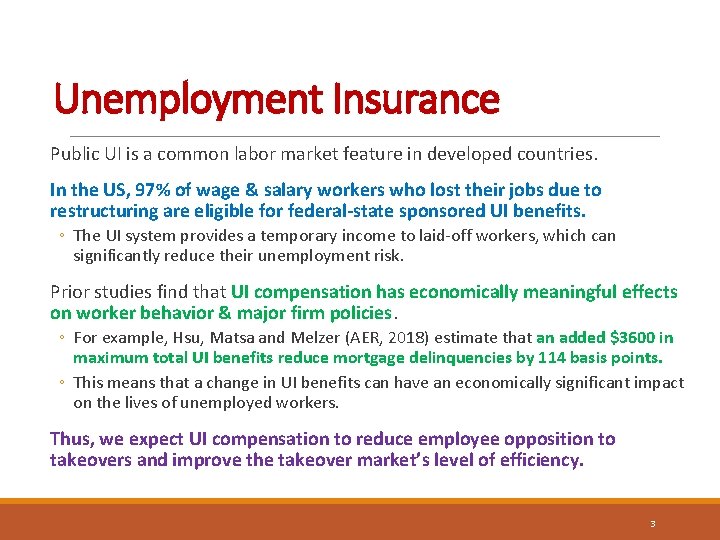 Unemployment Insurance

Public UI is a common labor market feature in developed countries.

In the US, 97% of wage & salary workers who lost their jobs due to restructuring are eligible for federal-state sponsored UI benefits.

◦ The UI system provides a temporary income to laid-off workers, which can significantly reduce their unemployment risk.

Prior studies find that UI compensation has economically meaningful effects on worker behavior & major firm policies.

◦ For example, Hsu, Matsa and Melzer (AER, 2018) estimate that an added \$3600 in maximum total UI benefits reduce mortgage delinquencies by 114 basis points.

◦ This means that a change in UI benefits can have an economically significant impact on the lives of unemployed workers.

Thus, we expect UI compensation to reduce employee opposition to takeovers and improve the takeover market's level of efficiency.

3